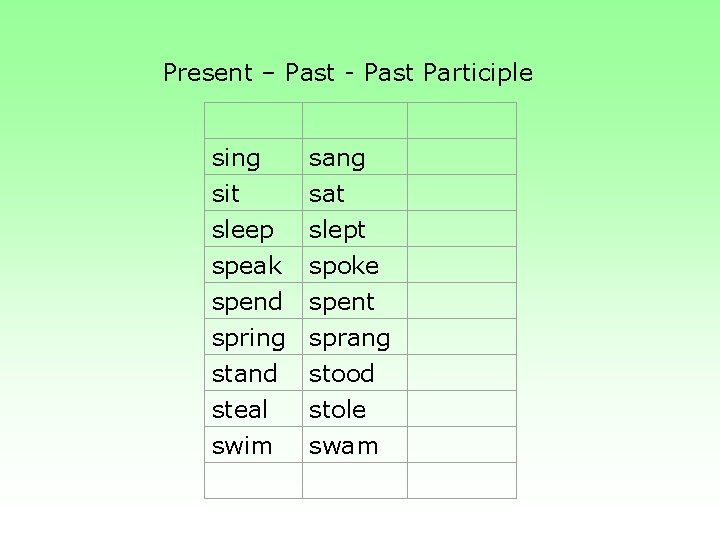 Present – Past - Past Participle

| | | |
|---|---|---|
| sing | sang | |
| sit | sat | |
| sleep | slept | |
| speak | spoke | |
| spend | spent | |
| spring | sprang | |
| stand | stood | |
| steal | stole | |
| swim | swam | |
| | | |